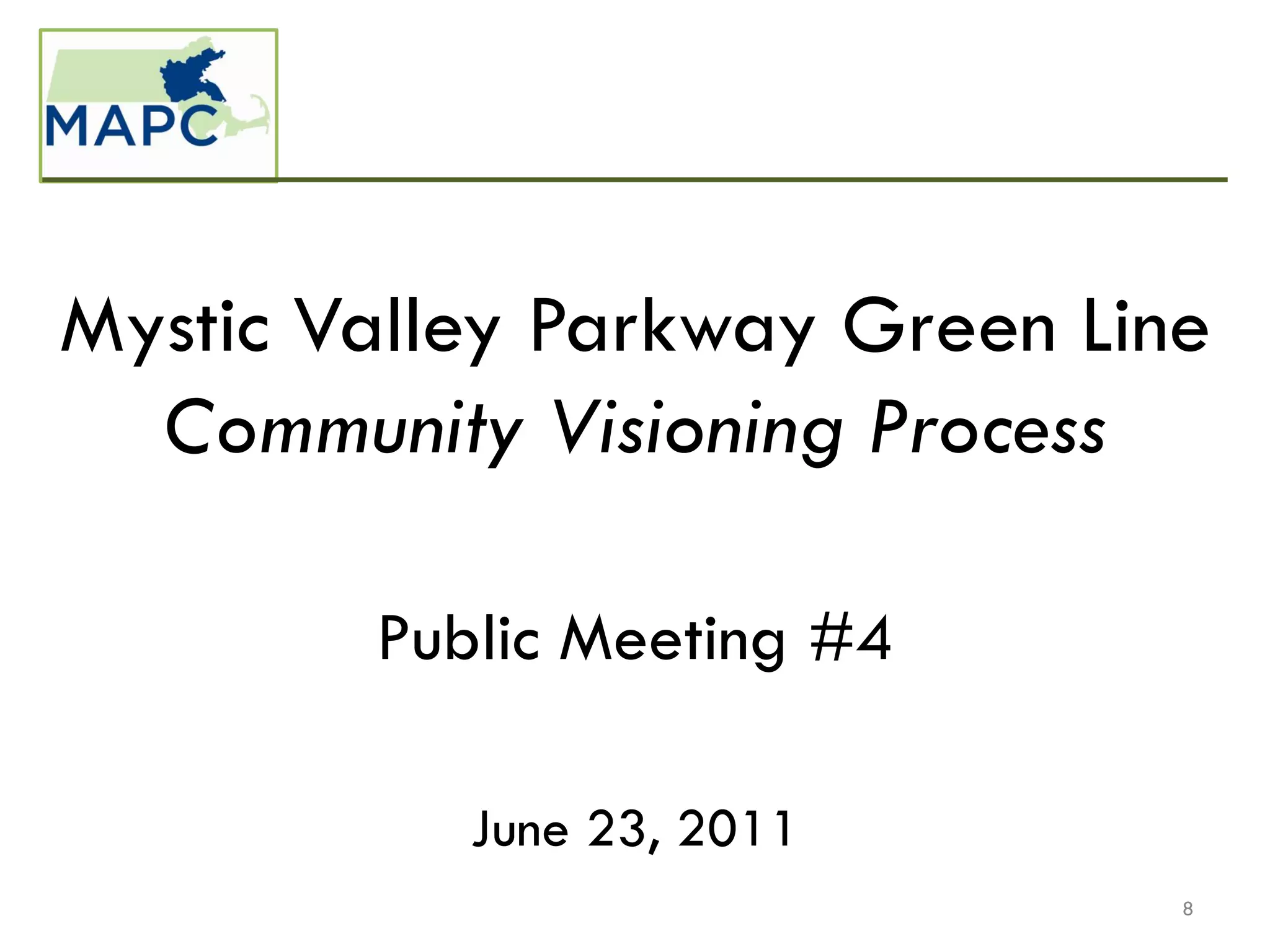 MAPC

Mystic Valley Parkway Green Line
Community Visioning Process

Public Meeting #4

June 23, 2011

8